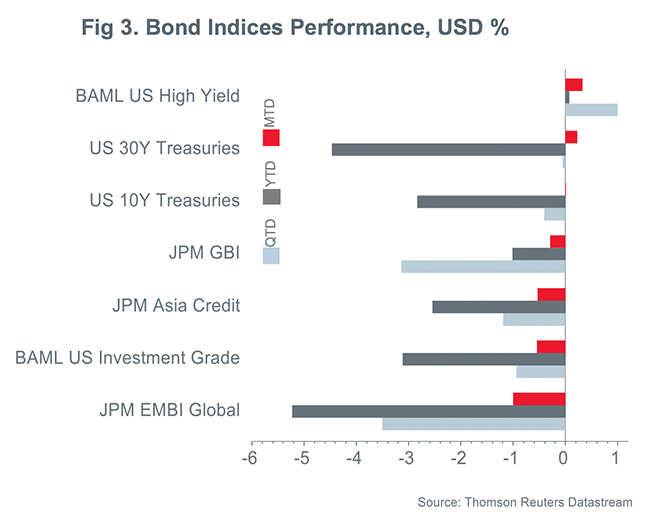 Fig 3. Bond Indices Performance, USD %

BAML US High Yield
US 30Y Treasuries
US 10Y Treasuries
JPM GBI
JPM Asia Credit
BAML US Investment Grade
JPM EMBI Global

MTD
YTD
QTD

-6 -5 -4 -3 -2 -1 0 1

Source: Thomson Reuters Datastream